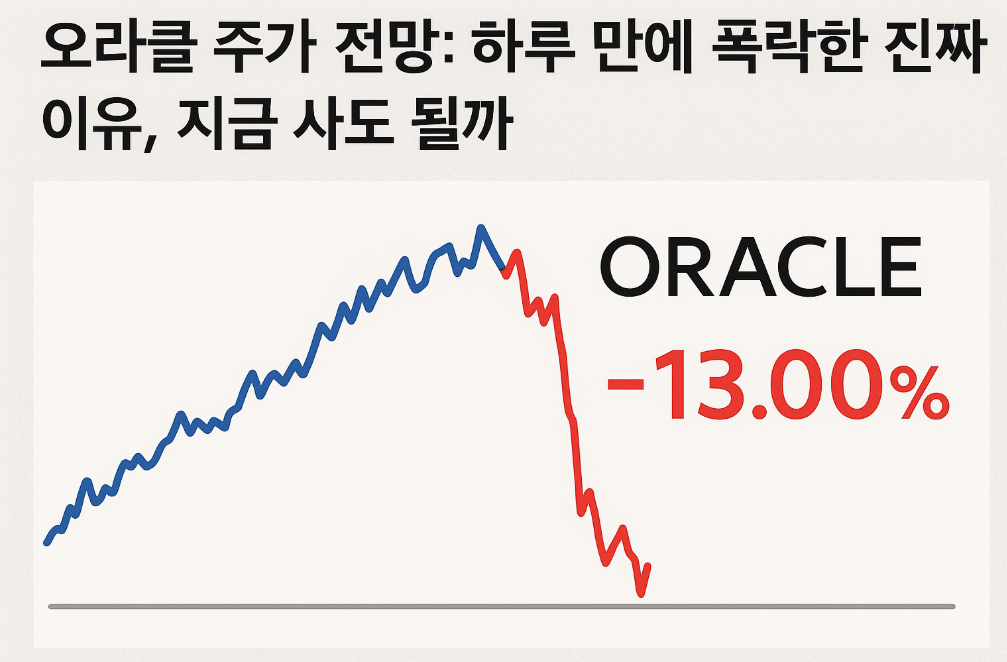 오라클 주가 전망: 하루 만에 폭락한 진짜 이유, 지금 사도 될까

ORACLE
-13.00%